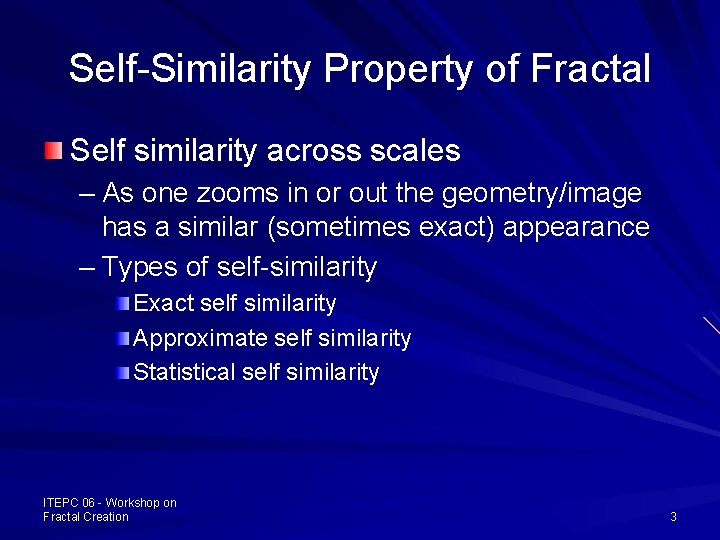 Self-Similarity Property of Fractal

Self similarity across scales

– As one zooms in or out the geometry/image has a similar (sometimes exact) appearance

– Types of self-similarity

Exact self similarity

Approximate self similarity

Statistical self similarity

ITEPC 06 - Workshop on Fractal Creation

3